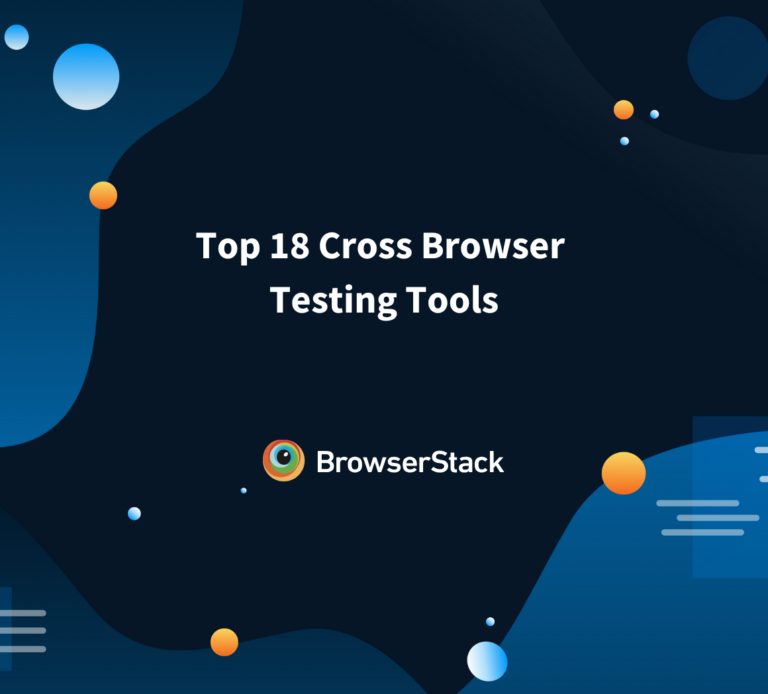 Top 18 Cross Browser Testing Tools

BrowserStack